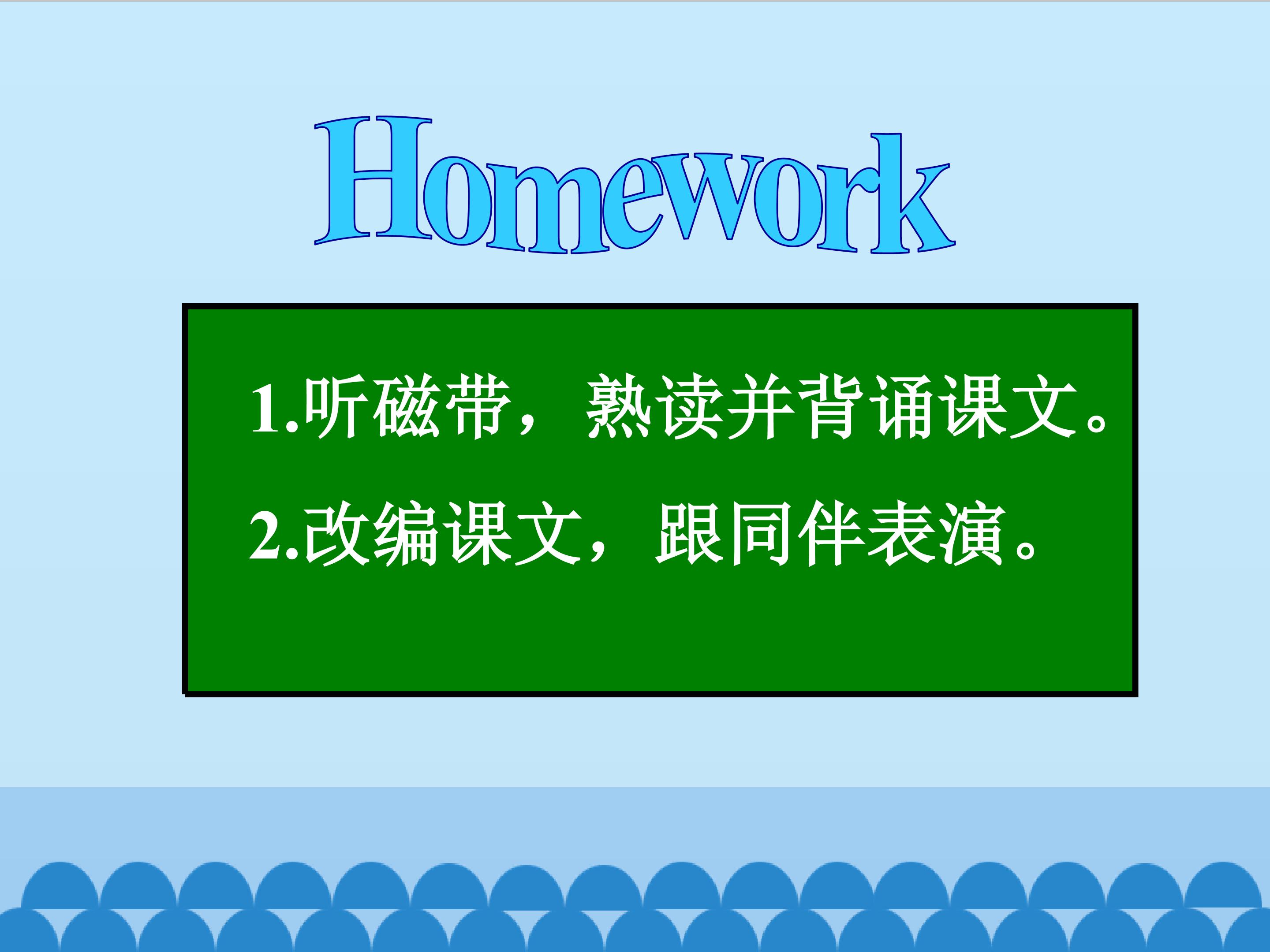 Homework

1.听磁带，熟读并背诵课文。

2.改编课文，跟同伴表演。